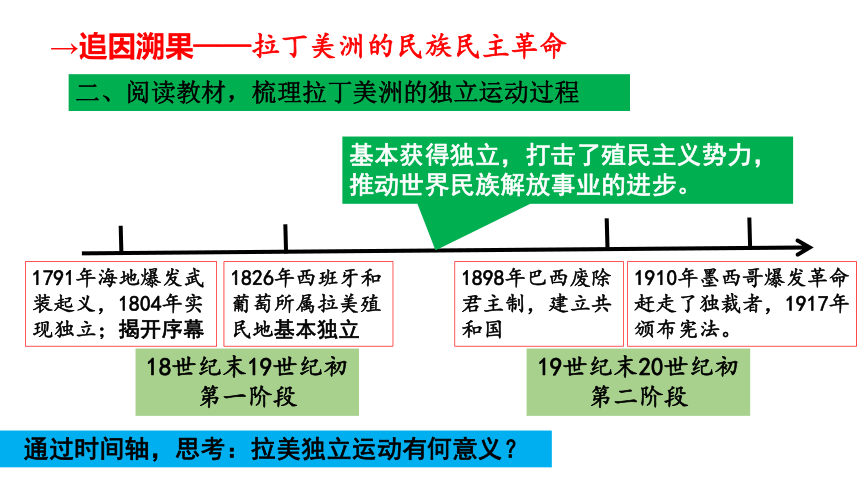 →追因溯果——拉丁美洲的民族民主革命

二、阅读教材，梳理拉丁美洲的独立运动过程

基本获得独立，打击了殖民主义势力，推动世界民族解放事业的进步。

1791年海地爆发武装起义，1804年实现独立；揭开序幕

1826年西班牙和葡萄所属拉美殖民地基本独立

1898年巴西废除君主制，建立共和国

1910年墨西哥爆发革命赶走了独裁者，1917年颁布宪法。

18世纪末19世纪初
第一阶段

19世纪末20世纪初
第二阶段

通过时间轴，思考：拉美独立运动有何意义？